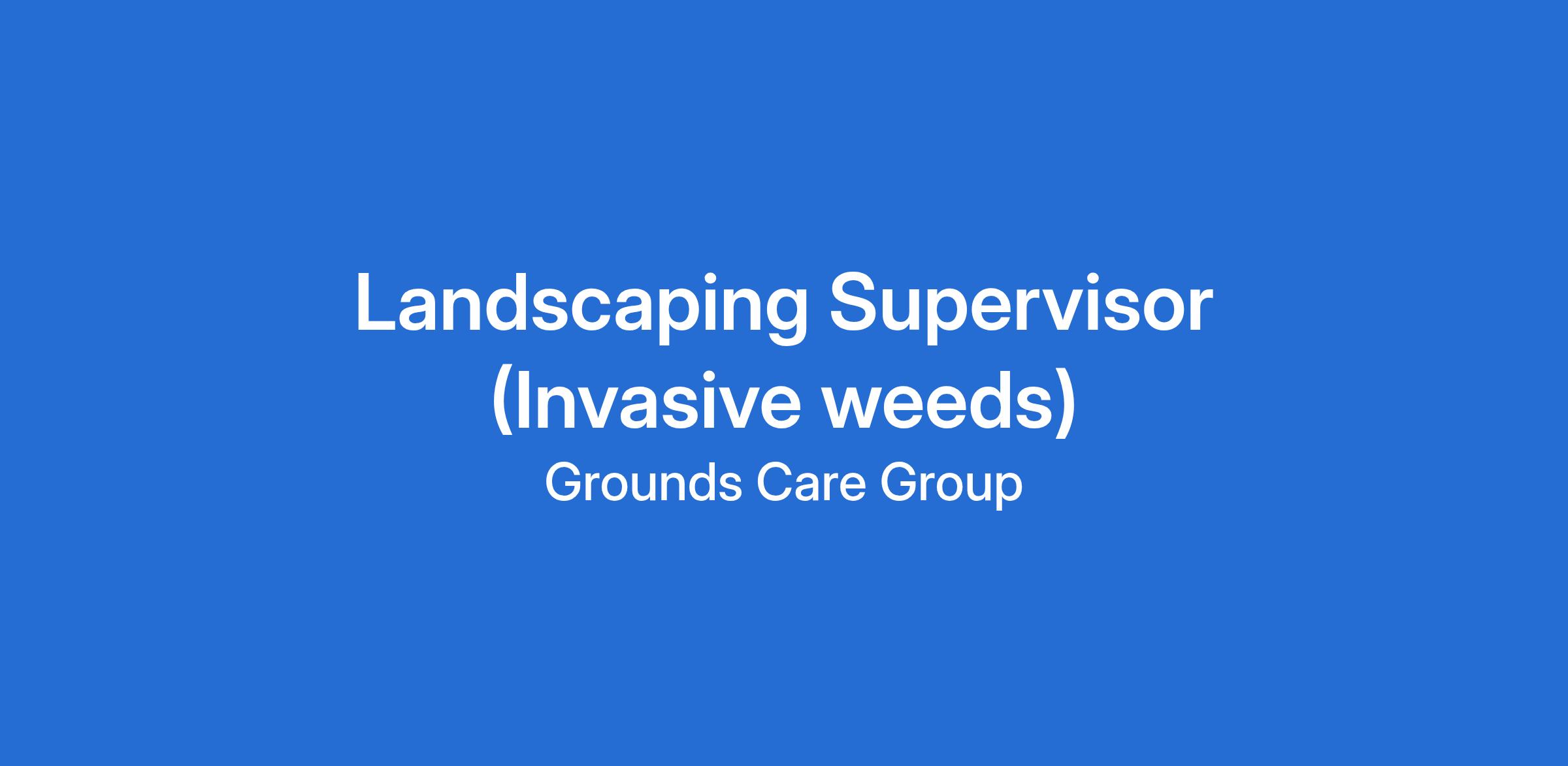 Landscaping Supervisor (Invasive weeds)

Grounds Care Group